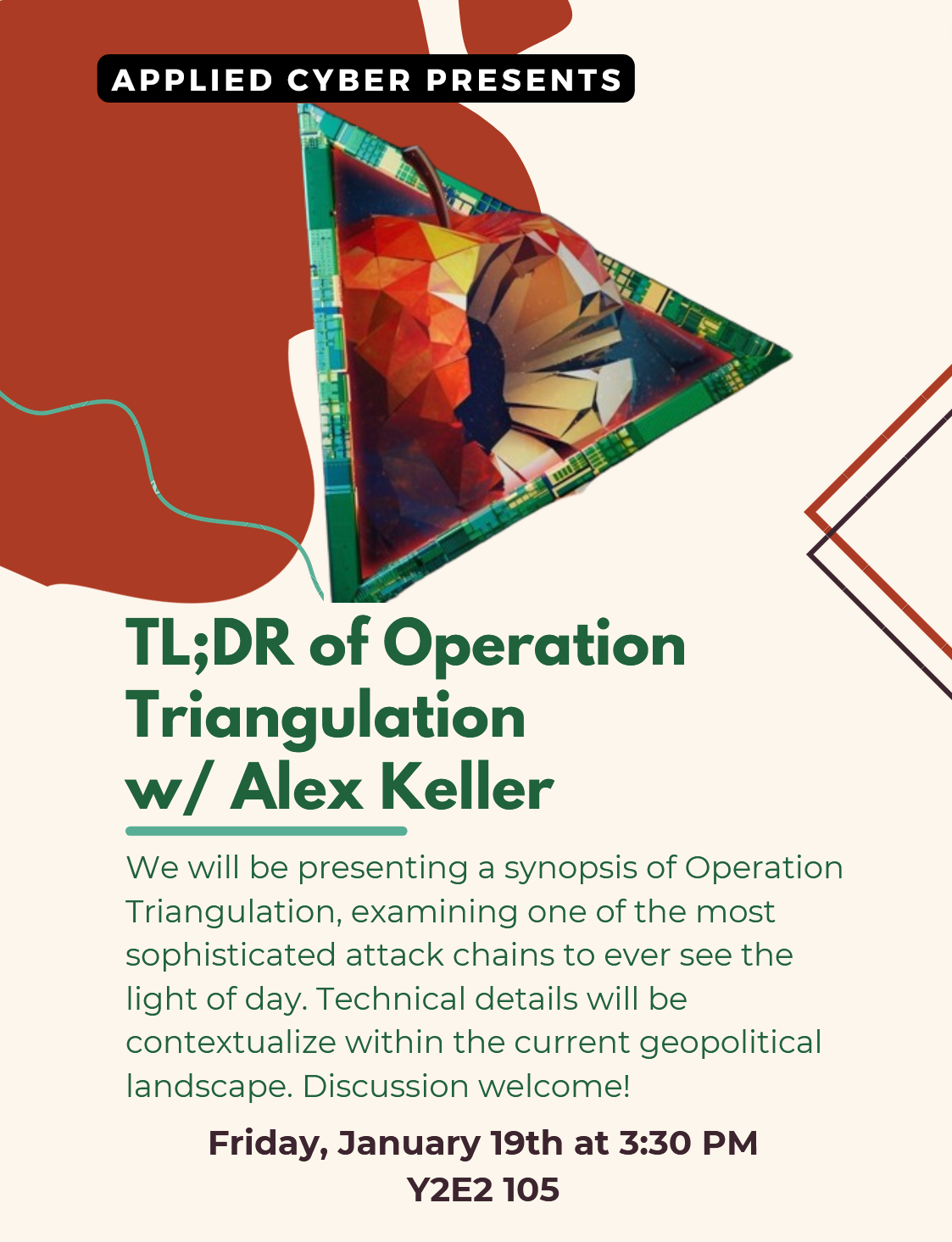 APPLIED CYBER PRESENTS

TL;DR of Operation Triangulation w/ Alex Keller

We will be presenting a synopsis of Operation Triangulation, examining one of the most sophisticated attack chains to ever see the light of day. Technical details will be contextualize within the current geopolitical landscape. Discussion welcome!

Friday, January 19th at 3:30 PM
Y2E2 105